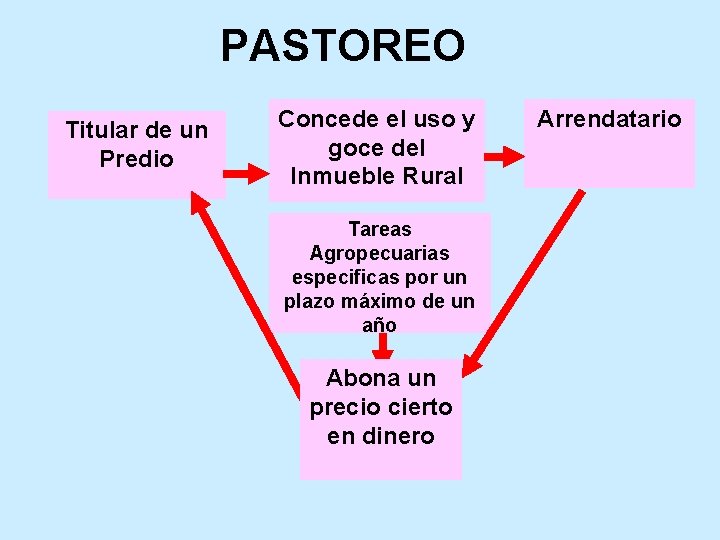 PASTOREO

Titular de un Predio

Concede el uso y goce del Inmueble Rural

Arrendatario

Tareas Agropecuarias especificas por un plazo máximo de un año

Abona un precio cierto en dinero